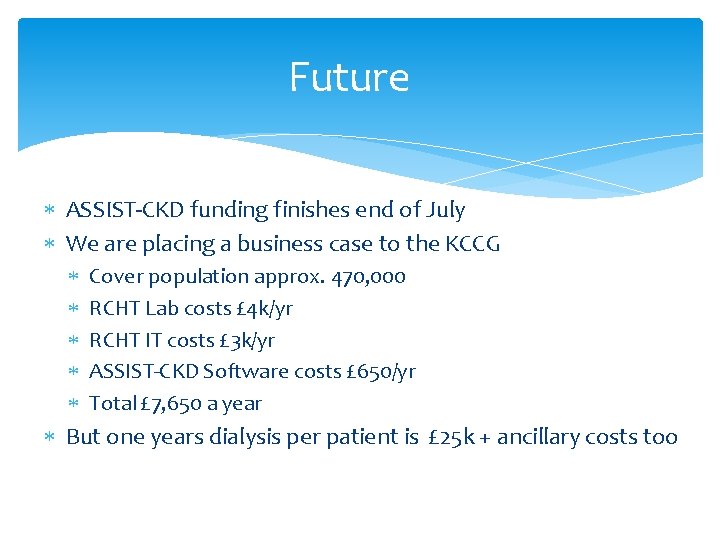 Future

* ASSIST-CKD funding finishes end of July
* We are placing a business case to the KCCG
  * Cover population approx. 470,000
  * RCHT Lab costs £4k/yr
  * RCHT IT costs £3k/yr
  * ASSIST-CKD Software costs £650/yr
  * Total £7,650 a year
* But one years dialysis per patient is £25k + ancillary costs too